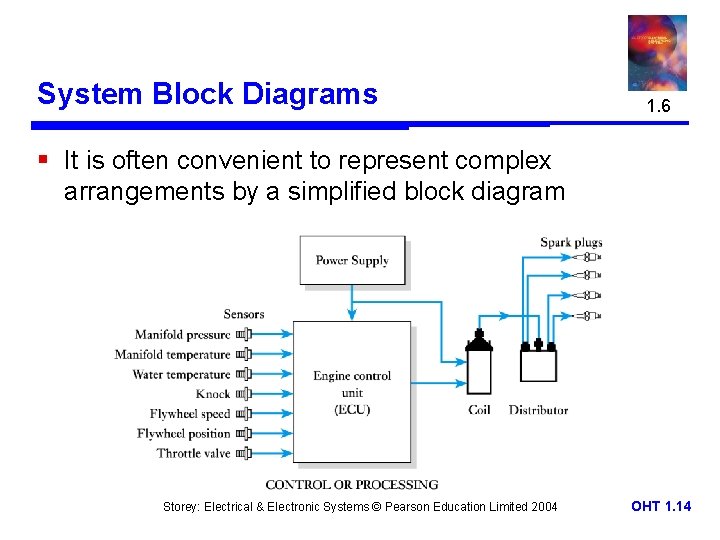 System Block Diagrams

1.6

▪ It is often convenient to represent complex arrangements by a simplified block diagram

Power Supply

Spark plugs

Sensors

Manifold pressure

Manifold temperature

Water temperature

Knock

Flywheel speed

Flywheel position

Throttle valve

Engine control unit (ECU)

Coil

Distributor

CONTROL OR PROCESSING

Storey: Electrical & Electronic Systems © Pearson Education Limited 2004

OHT 1.14